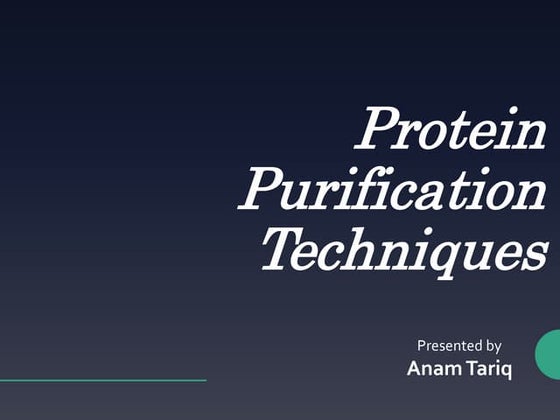 Protein Purification Techniques

Presented by
Anam Tariq